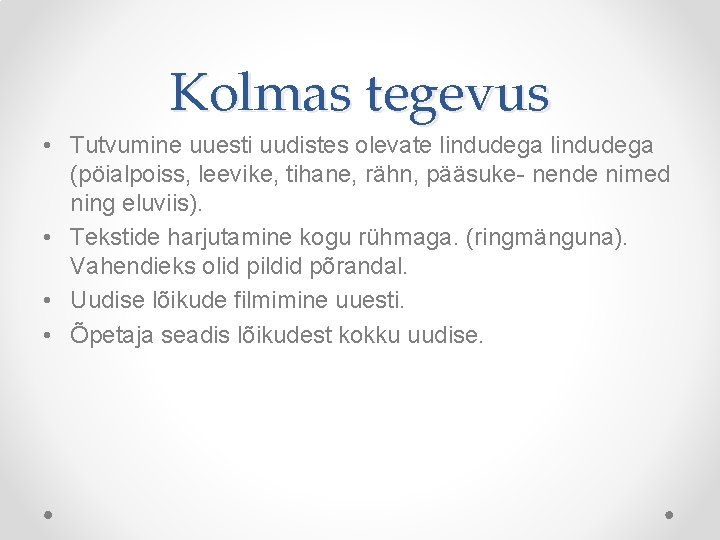 Kolmas tegevus

• Tutvumine uuesti uudistes olevate lindudega lindudega (pöialpoiss, leevike, tihane, rähn, pääsuke- nende nimed ning eluviis).
• Tekstide harjutamine kogu rühmaga. (ringmänguna). Vahendieks olid pildid põrandal.
• Uudise lõikude filmimine uuesti.
• Õpetaja seadis lõikudest kokku uudise.